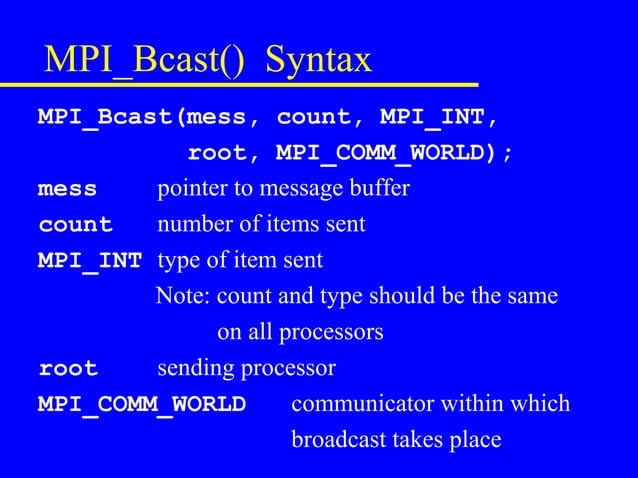 MPI_Bcast() Syntax

MPI_Bcast(mess, count, MPI_INT, root, MPI_COMM_WORLD);

mess pointer to message buffer

count number of items sent

MPI_INT type of item sent

Note: count and type should be the same on all processors

root sending processor

MPI_COMM_WORLD communicator within which broadcast takes place